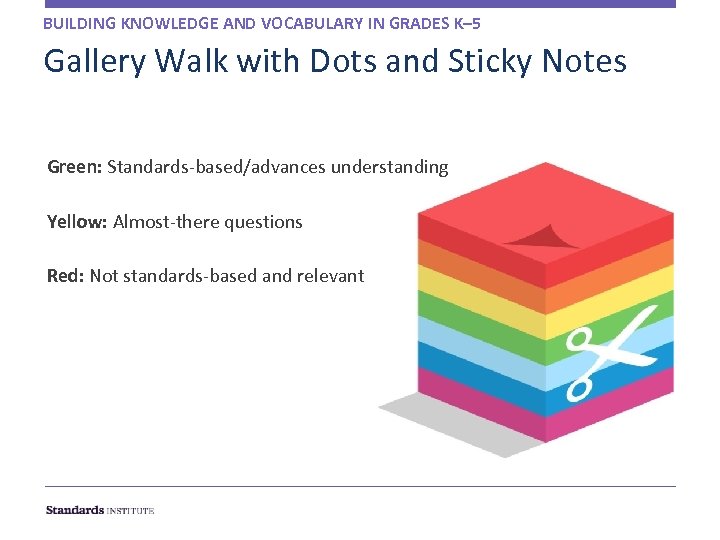 BUILDING KNOWLEDGE AND VOCABULARY IN GRADES K–5

Gallery Walk with Dots and Sticky Notes

Green: Standards-based/advances understanding

Yellow: Almost-there questions

Red: Not standards-based and relevant

Standards INSTITUTE